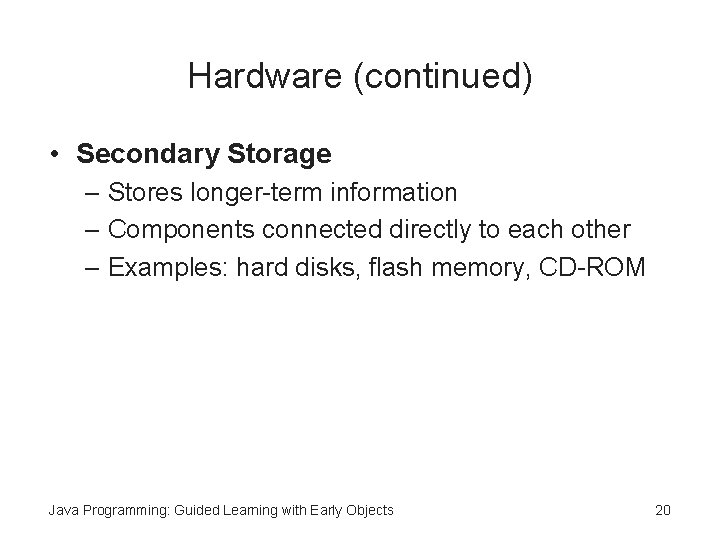 Hardware (continued)

• Secondary Storage
– Stores longer-term information
– Components connected directly to each other
– Examples: hard disks, flash memory, CD-ROM

Java Programming: Guided Learning with Early Objects

20